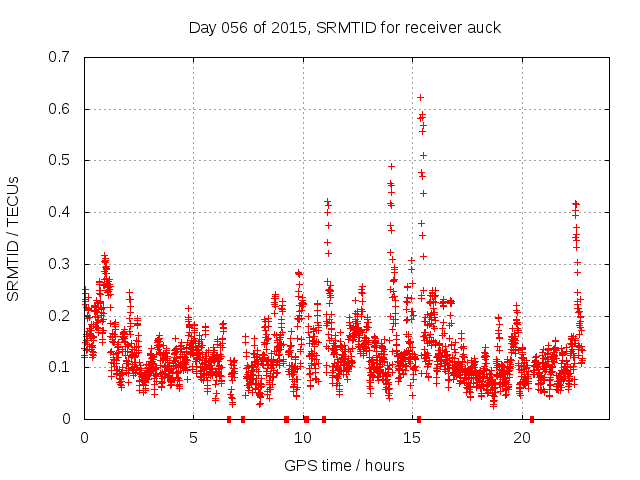 Day 056 of 2015, SRMTID for receiver auck

SRMTID / TECUs

0.7
0.6
0.5
0.4
0.3
0.2
0.1
0

0
5
10
15
20

GPS time / hours